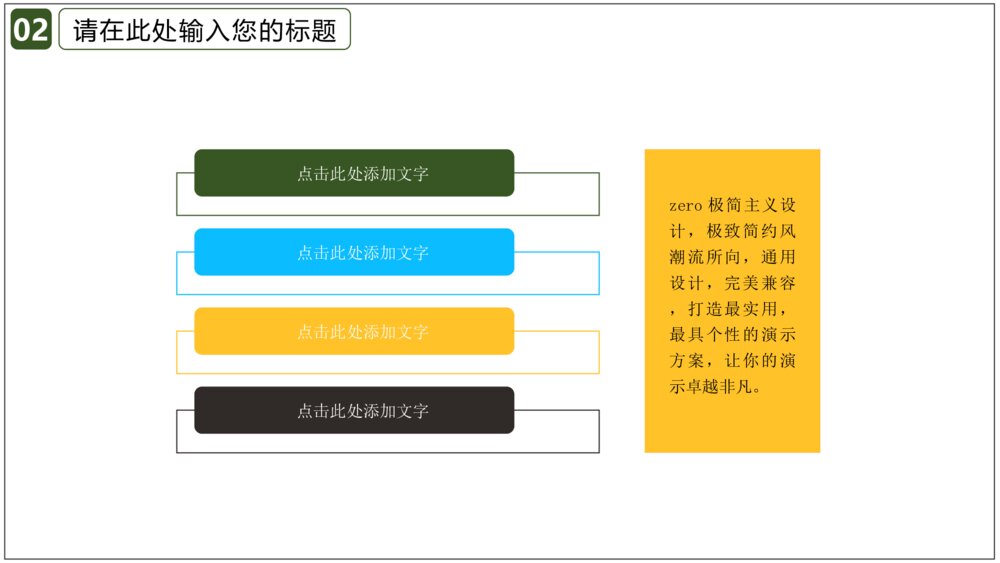 02 请在此处输入您的标题

点击此处添加文字

点击此处添加文字

点击此处添加文字

点击此处添加文字

zero 极简主义设计，极致简约风潮流所向，通用设计，完美兼容，打造最实用，最具个性的演示方案，让你的演示卓越非凡。